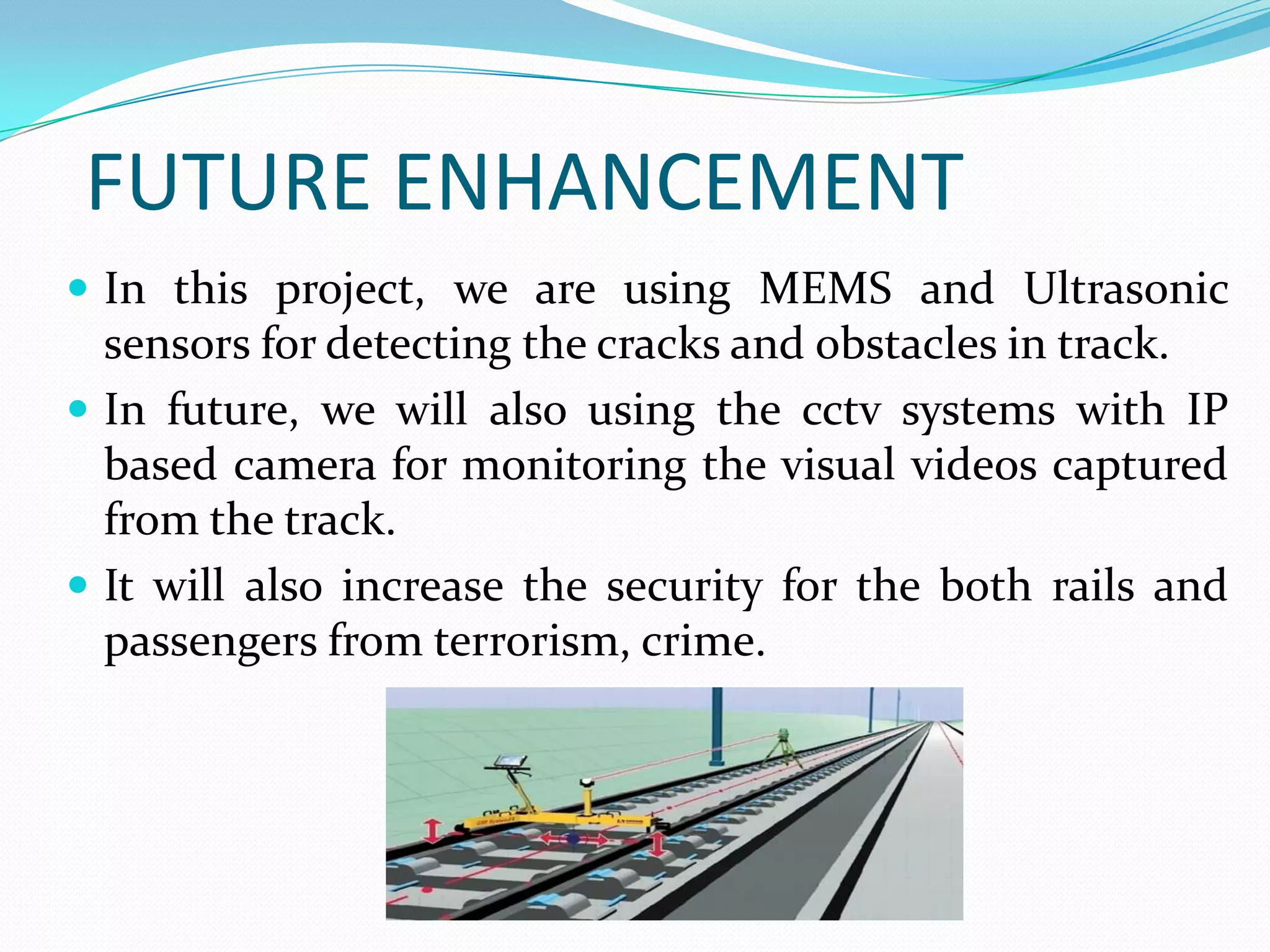 FUTURE ENHANCEMENT

- In this project, we are using MEMS and Ultrasonic sensors for detecting the cracks and obstacles in track.
- In future, we will also using the cctv systems with IP based camera for monitoring the visual videos captured from the track.
- It will also increase the security for the both rails and passengers from terrorism, crime.